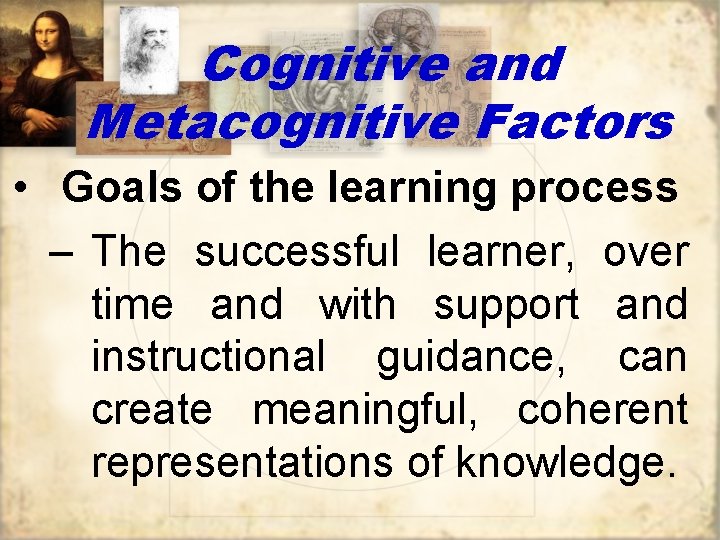 Cognitive and Metacognitive Factors

• Goals of the learning process
– The successful learner, over time and with support and instructional guidance, can create meaningful, coherent representations of knowledge.